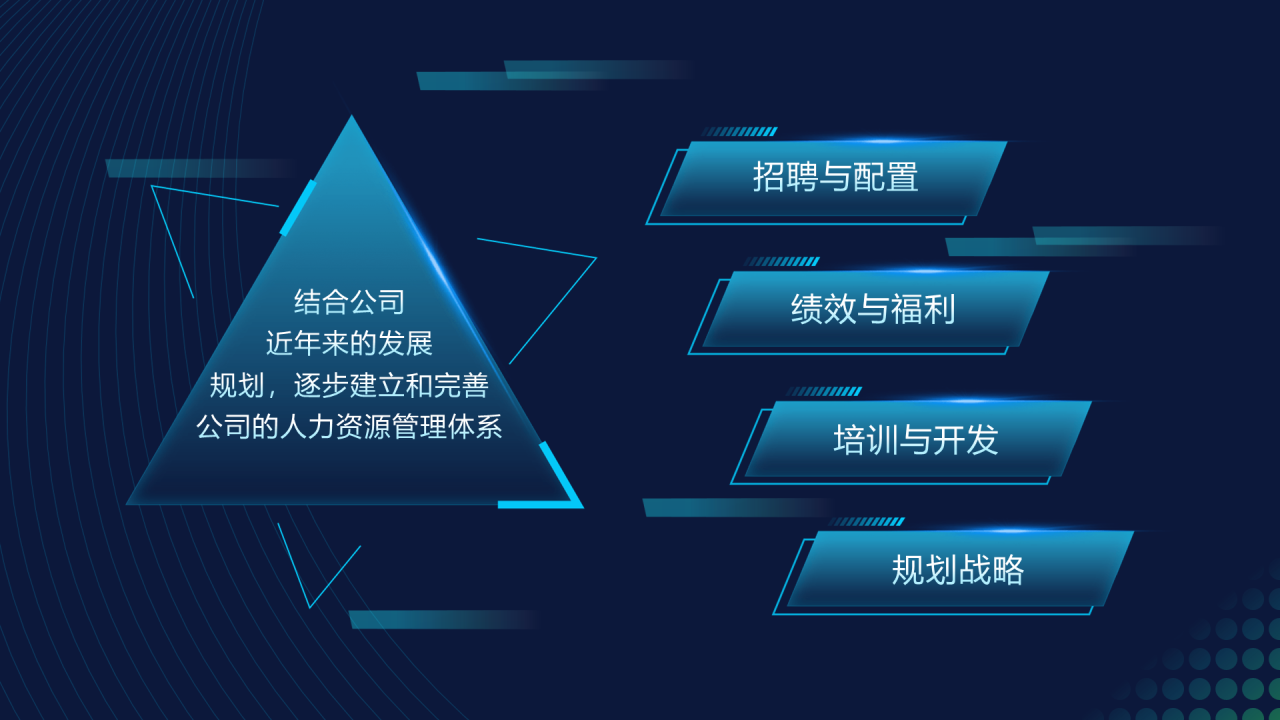 结合公司
近年来的发展
规划，逐步建立和完善
公司的人力资源管理体系

招聘与配置

绩效与福利

培训与开发

规划战略